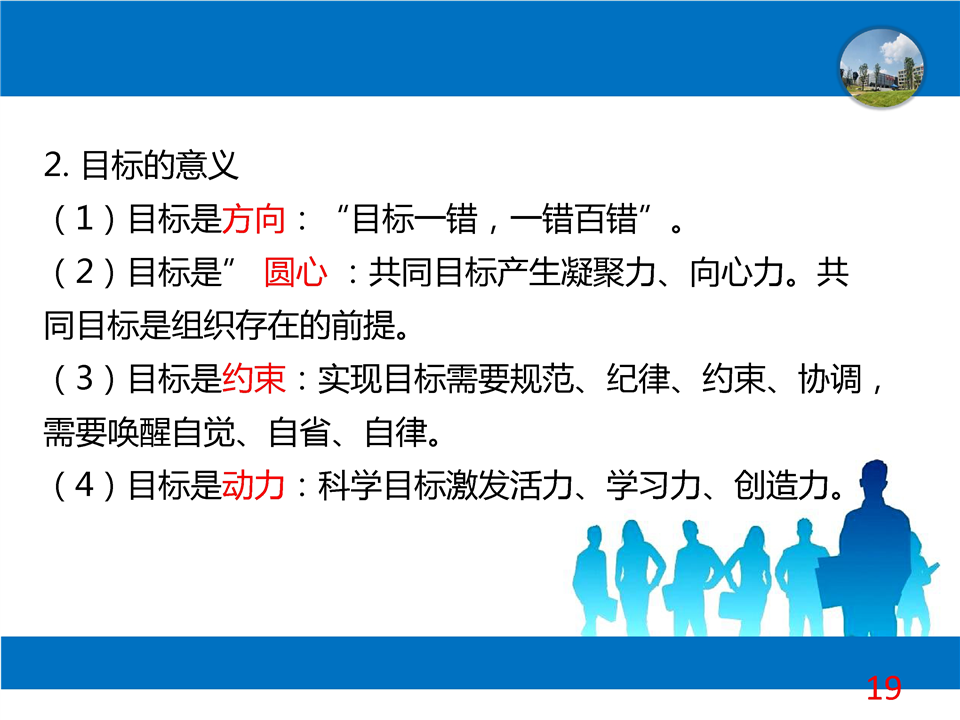 2. 目标的意义
（1）目标是方向：“目标一错，一错百错”。
（2）目标是” 圆心 ：共同目标产生凝聚力、向心力。共同目标是组织存在的前提。
（3）目标是约束：实现目标需要规范、纪律、约束、协调，需要唤醒自觉、自省、自律。
（4）目标是动力：科学目标激发活力、学习力、创造力。

19